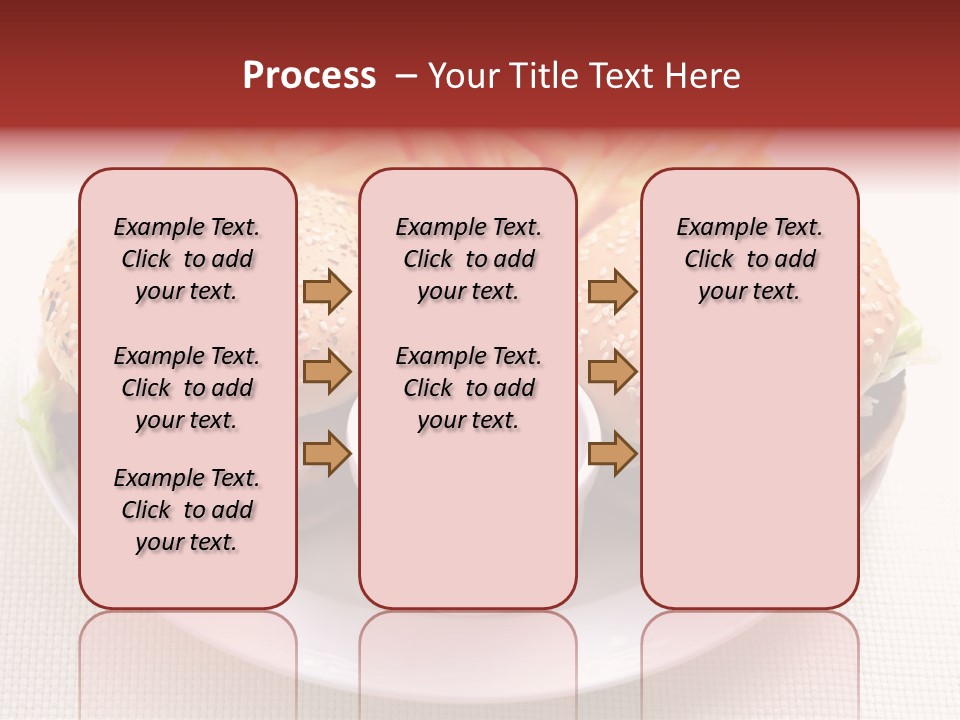 Process – Your Title Text Here

Example Text. Click to add your text.

Example Text. Click to add your text.

Example Text. Click to add your text.

Example Text. Click to add your text.

Example Text. Click to add your text.

Example Text. Click to add your text.